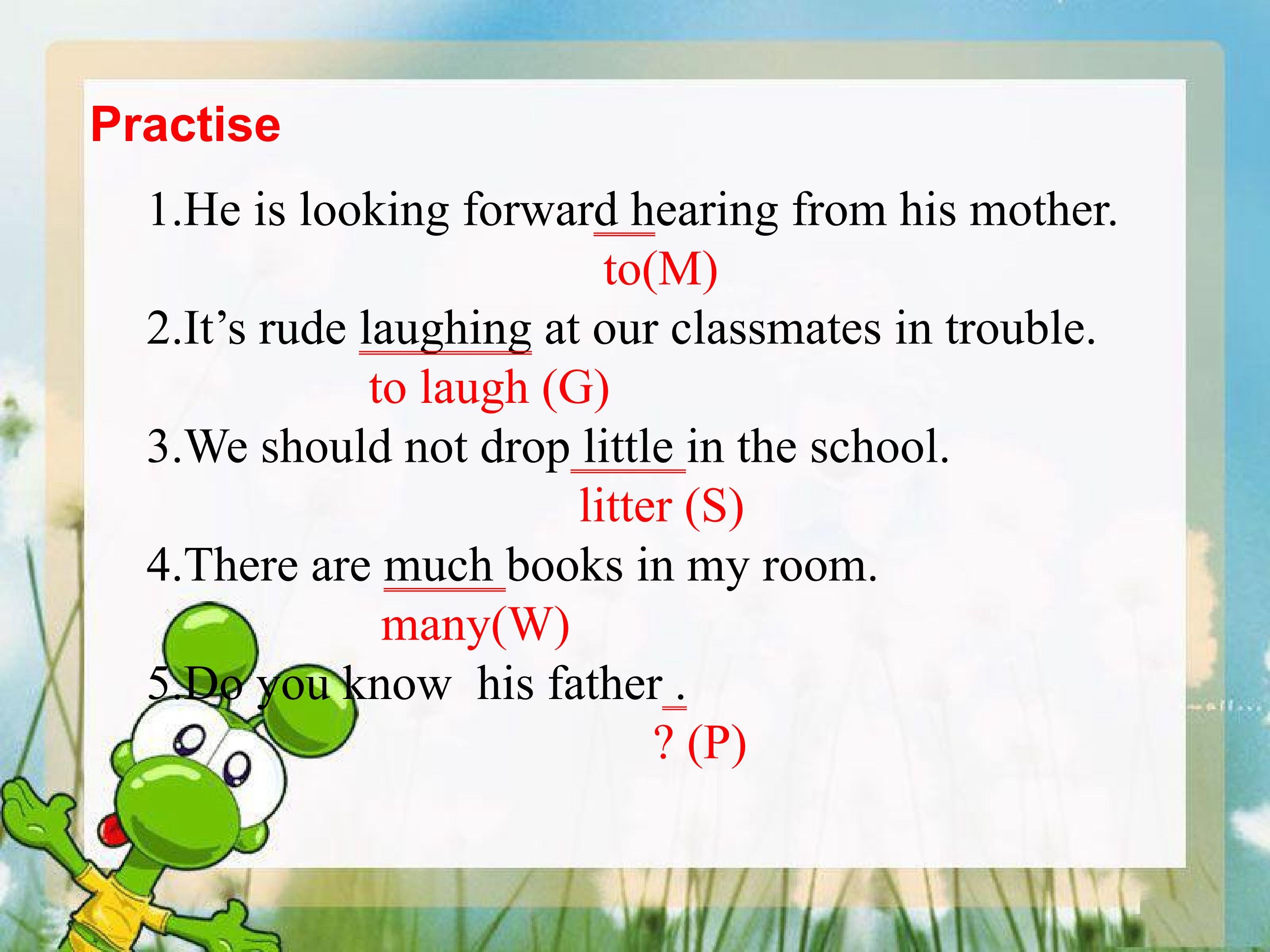 Practise

1.He is looking forward hearing from his mother.

to(M)

2.It's rude laughing at our classmates in trouble.

to laugh (G)

3.We should not drop little in the school.

litter (S)

4.There are much books in my room.

many(W)

5.Do you know his father .

? (P)